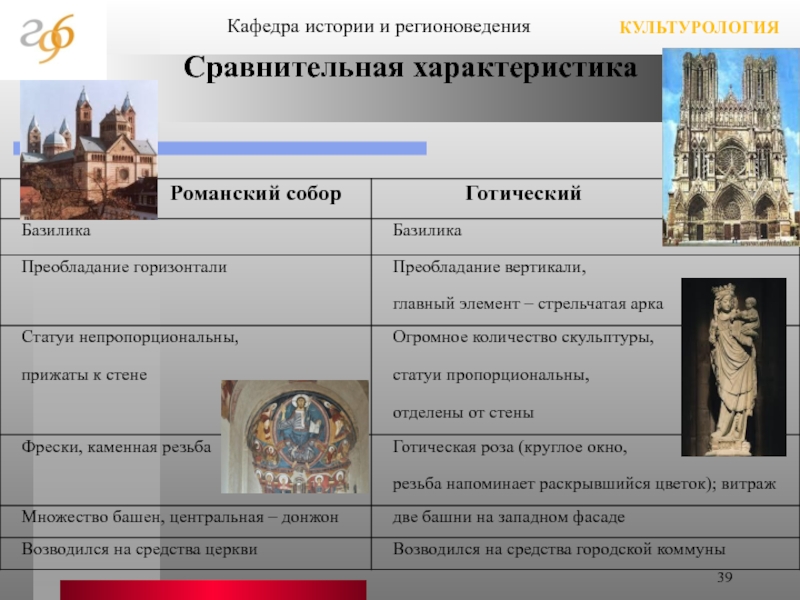 Кафедра истории и регионоведения

КУЛЬТУРОЛОГИЯ

Сравнительная характеристика

| Романский собор | Готический |
|---|---|
| Базилика | Базилика |
| Преобладание горизонтали | Преобладание вертикали, главный элемент – стрельчатая арка |
| Статуи непропорциональны, прижаты к стене | Огромное количество скульптуры, статуи пропорциональны, отделены от стены |
| Фрески, каменная резьба | Готическая роза (круглое окно, резьба напоминает раскрывшийся цветок); витраж |
| Множество башен, центральная – донжон | две башни на западном фасаде |
| Возводился на средства церкви | Возводился на средства городской коммуны |

39